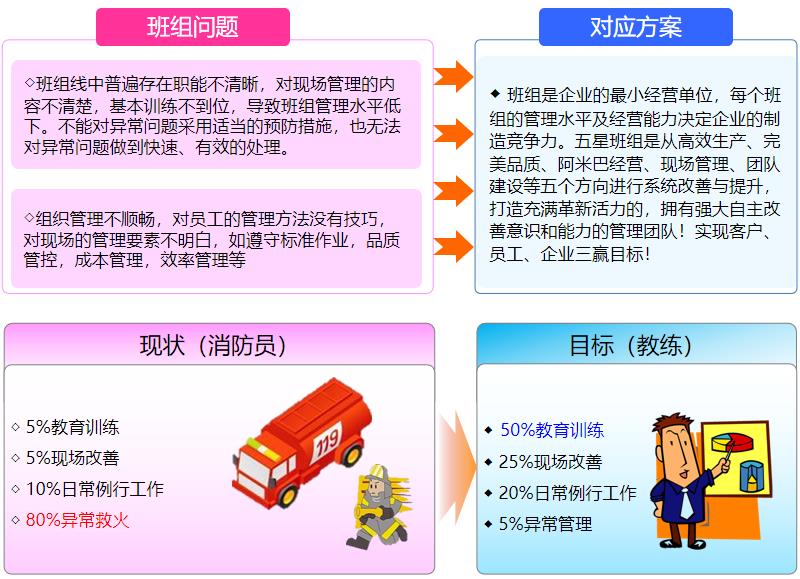 班组问题

◇班组线中普遍存在职能不清晰，对现场管理的内容不清楚，基本训练不到位，导致班组管理水平低下。不能对异常问题采用适当的预防措施，也无法对异常问题做到快速、有效的处理。

◇组织管理不顺畅，对员工的管理方法没有技巧，对现场的管理要素不明白，如遵守标准作业，品质管控，成本管理，效率管理等

对应方案

◆ 班组是企业的最小经营单位，每个班组的管理水平及经营能力决定企业的制造竞争力。五星班组是从高效生产、完美品质、阿米巴经营、现场管理、团队建设等五个方向进行系统改善与提升，打造充满革新活力的，拥有强大自主改善意识和能力的管理团队！实现客户、员工、企业三赢目标！

现状（消防员）

◇ 5%教育训练
◇ 5%现场改善
◇ 10%日常例行工作
◇ 80%异常救火

119

目标（教练）

◆ 50%教育训练
◆ 25%现场改善
◆ 20%日常例行工作
◆ 5%异常管理